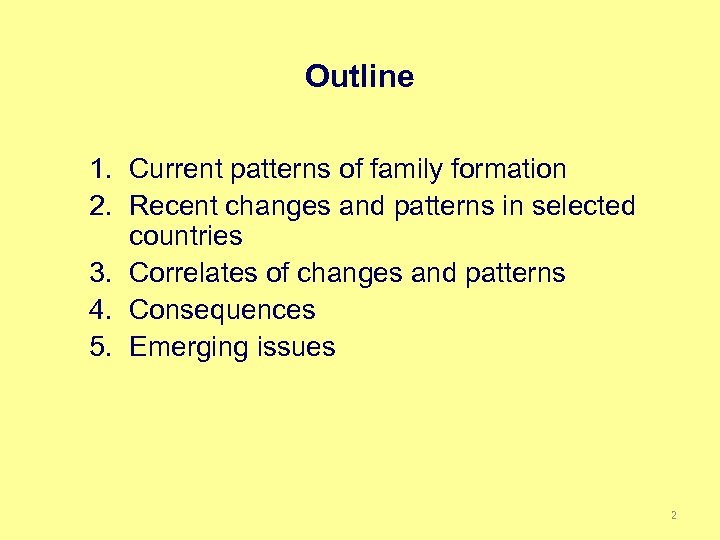 Outline

1. Current patterns of family formation
2. Recent changes and patterns in selected countries
3. Correlates of changes and patterns
4. Consequences
5. Emerging issues

2